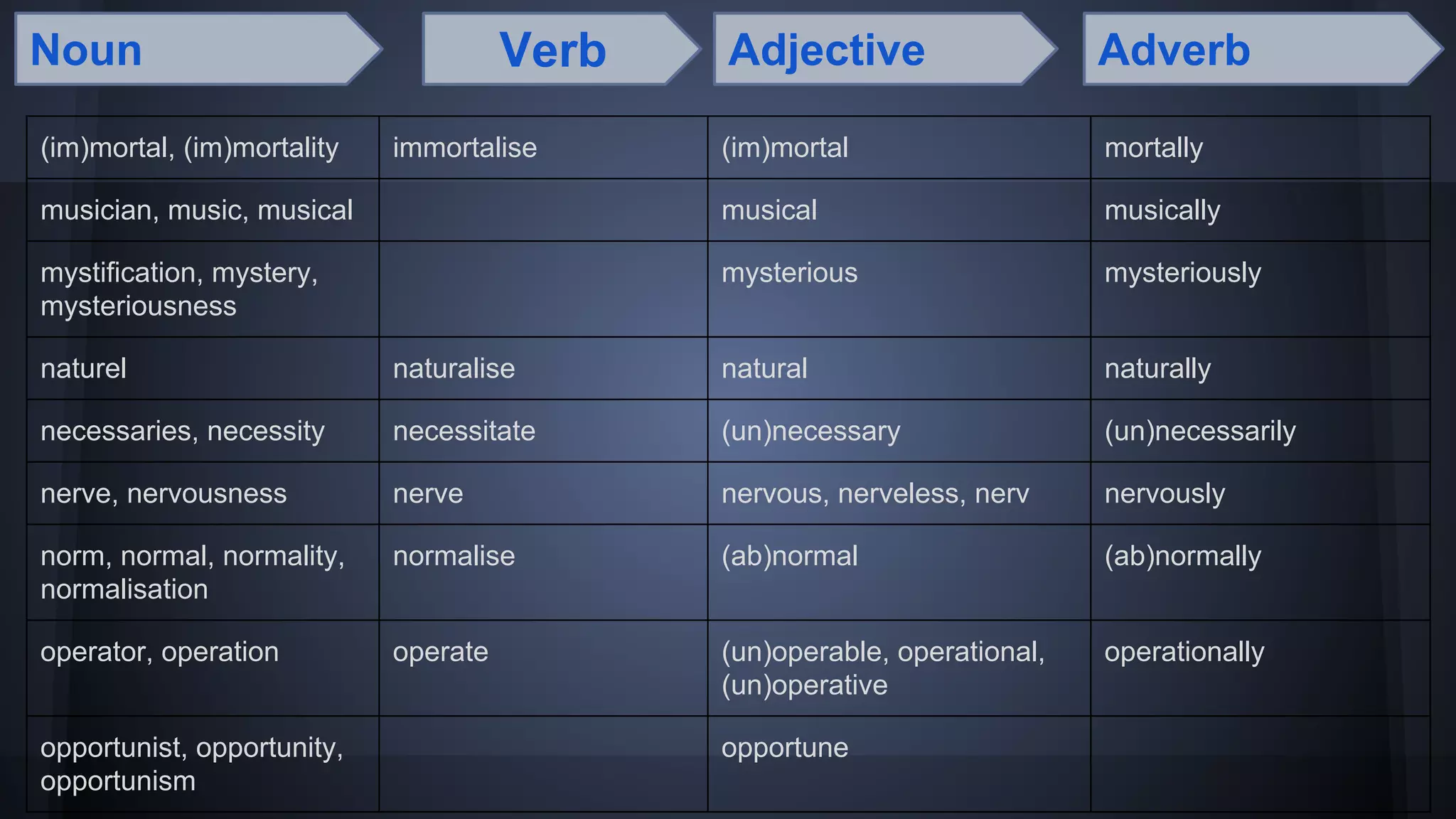 | Noun | Verb | Adjective | Adverb |
|---|---|---|---|
| (im)mortal, (im)mortality | immortalise | (im)mortal | mortally |
| musician, music, musical | | musical | musically |
| mystification, mystery, mysteriousness | | mysterious | mysteriously |
| naturel | naturalise | natural | naturally |
| necessaries, necessity | necessitate | (un)necessary | (un)necessarily |
| nerve, nervousness | nerve | nervous, nerveless, nerv | nervously |
| norm, normal, normality, normalisation | normalise | (ab)normal | (ab)normally |
| operator, operation | operate | (un)operable, operational, (un)operative | operationally |
| opportunist, opportunity, opportunism | | opportune | |